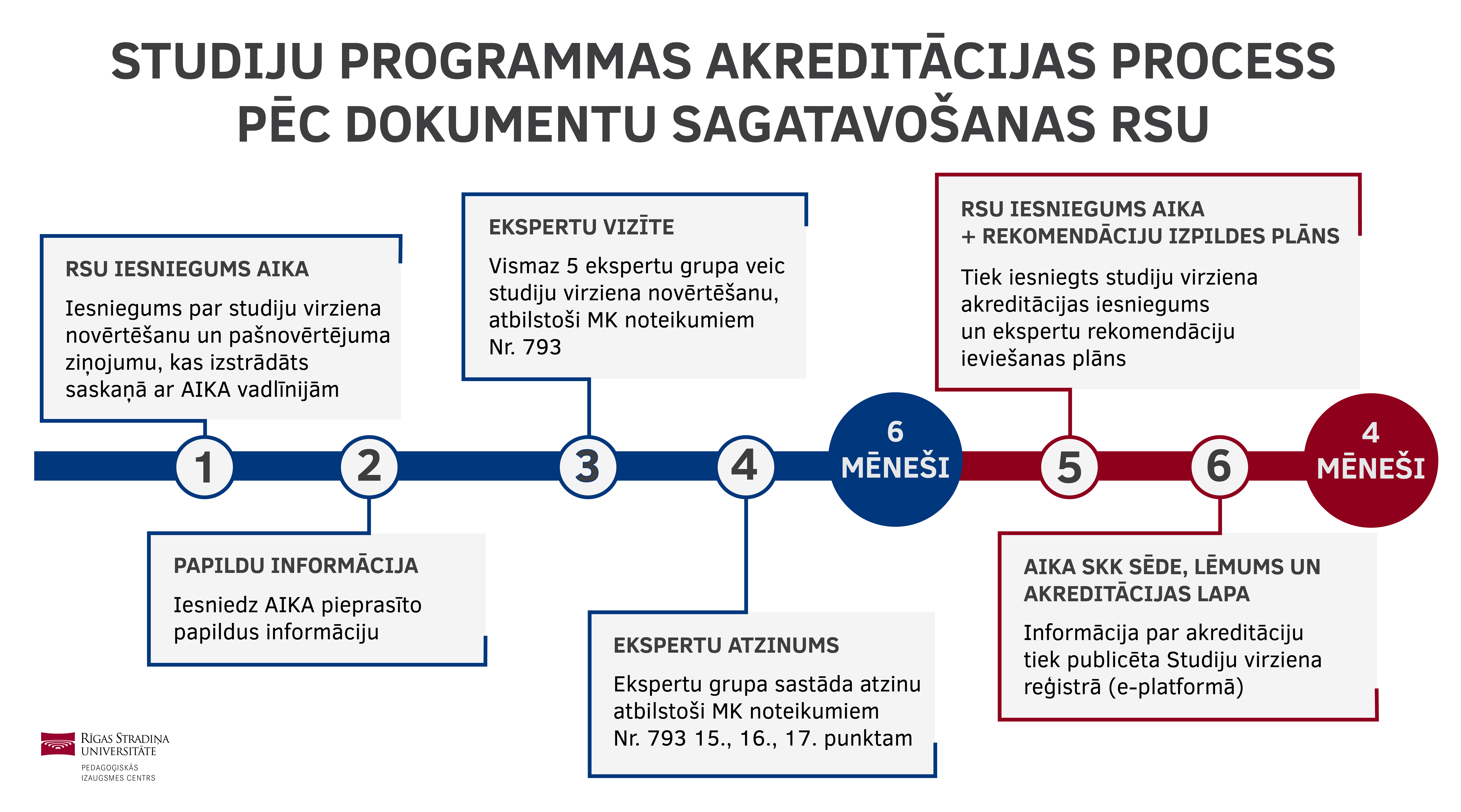 STUDIJU PROGRAMMAS AKREDITĀCIJAS PROCESS PĒC DOKUMENTU SAGATAVOŠANAS RSU

RSU IESNIEGUMS AIKA

Iesniegums par studiju virziena novērtēšanu un pašnovērtējuma ziņojumu, kas izstrādāts saskaņā ar AIKA vadlīnijām

EKSPERTU VIZĪTE

Vismaz 5 ekspertu grupa veic studiju virziena novērtēšanu, atbilstoši MK noteikumiem Nr. 793

RSU IESNIEGUMS AIKA
+ REKOMENDĀCIJU IZPILDES PLĀNS

Tiek iesniegts studiju virziena akreditācijas iesniegums un ekspertu rekomendāciju ieviešanas plāns

1

2

3

4

6 MĒNEŠI

5

6

4 MĒNEŠI

PAPILDU INFORMĀCIJA

Iesniedz AIKA pieprasīto papildus informāciju

EKSPERTU ATZINUMS

Ekspertu grupa sastāda atzinu atbilstoši MK noteikumiem Nr. 793 15., 16., 17. punktam

AIKA SKK SĒDE, LĒMUMS UN AKREDITĀCIJAS LAPA

Informācija par akreditāciju tiek publicēta Studiju virziena reģistrā (e-platformā)

RĪGAS STRADIŅA UNIVERSITĀTE
PEDAGOĢISKĀS IZAUGSMES CENTRS